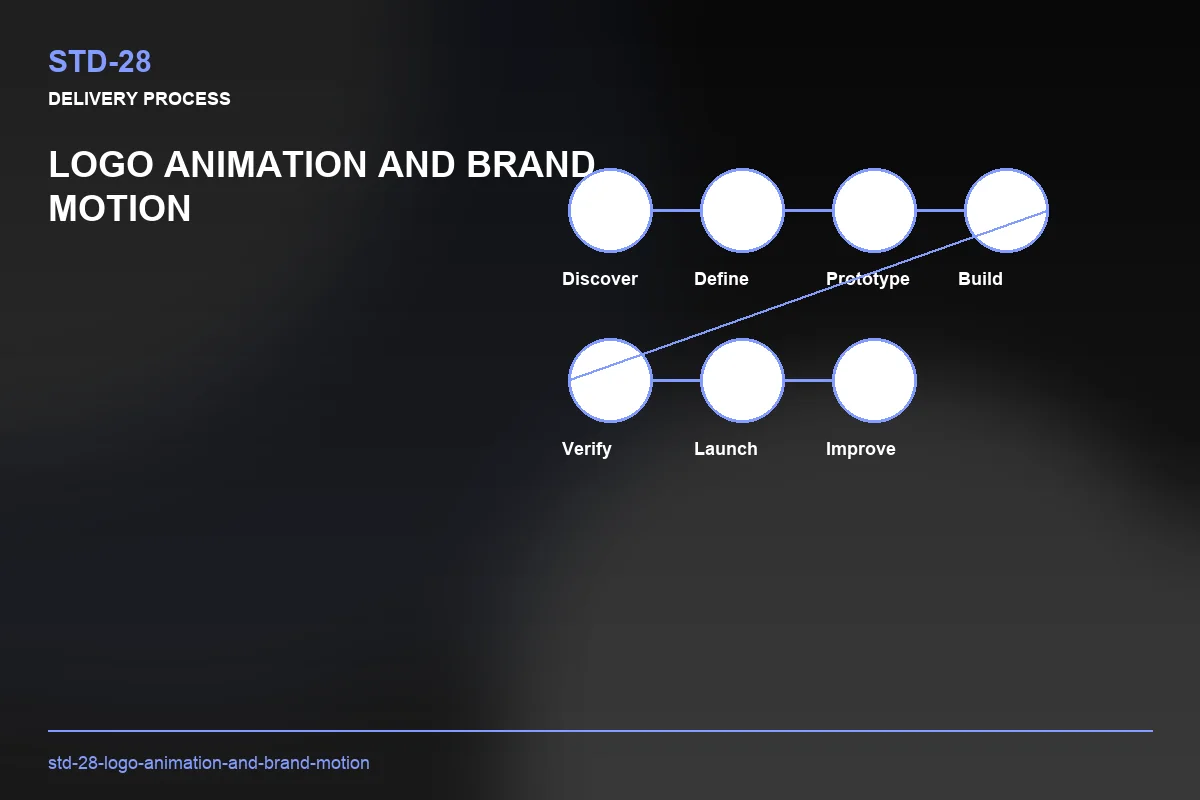 STD-28

DELIVERY PROCESS

LOGO ANIMATION AND BRAND MOTION

Discover

Define

Prototype

Build

Verify

Launch

Improve

std-28-logo-animation-and-brand-motion